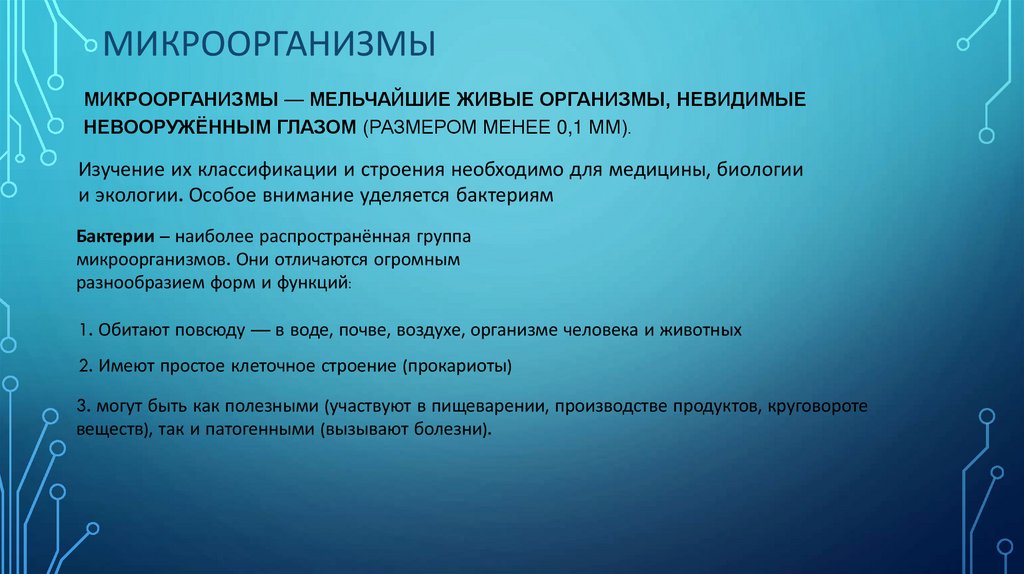 МИКРООРГАНИЗМЫ

МИКРООРГАНИЗМЫ — МЕЛЬЧАЙШИЕ ЖИВЫЕ ОРГАНИЗМЫ, НЕВИДИМЫЕ НЕВООРУЖЁННЫМ ГЛАЗОМ (РАЗМЕРОМ МЕНЕЕ 0,1 ММ).

Изучение их классификации и строения необходимо для медицины, биологии и экологии. Особое внимание уделяется бактериям

Бактерии – наиболее распространённая группа микроорганизмов. Они отличаются огромным разнообразием форм и функций:

1. Обитают повсюду — в воде, почве, воздухе, организме человека и животных

2. Имеют простое клеточное строение (прокариоты)

3. могут быть как полезными (участвуют в пищеварении, производстве продуктов, круговороте веществ), так и патогенными (вызывают болезни).